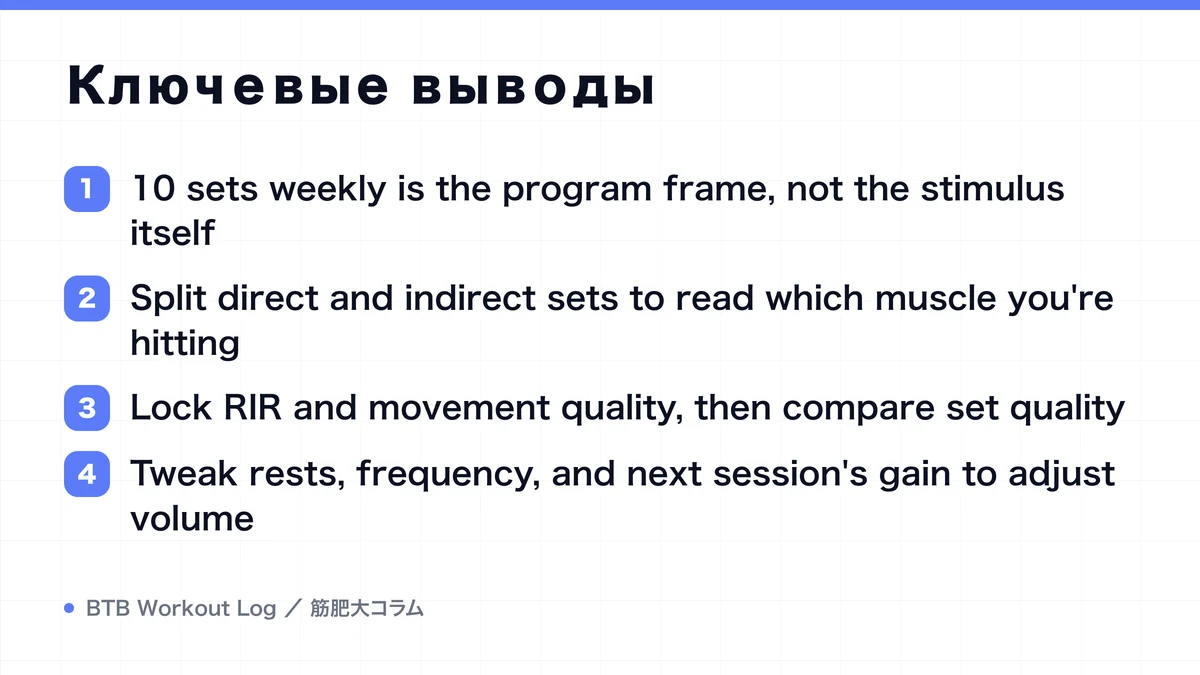 Ключевые выводы

1 10 sets weekly is the program frame, not the stimulus itself

2 Split direct and indirect sets to read which muscle you're hitting

3 Lock RIR and movement quality, then compare set quality

4 Tweak rests, frequency, and next session's gain to adjust volume

BTB Workout Log ／ 筋肥大コラム